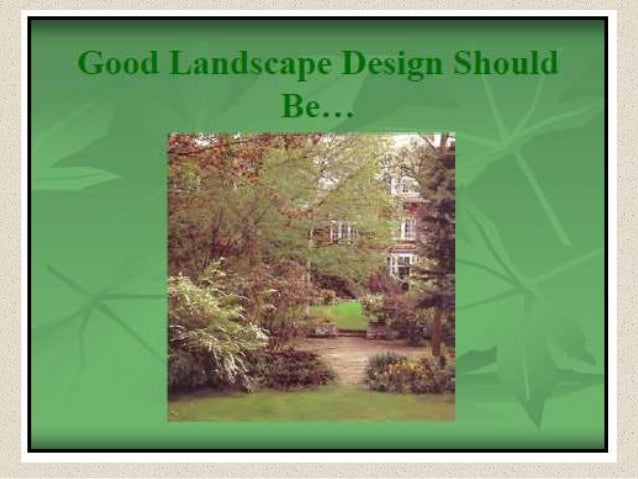 Good Landscape Design Should Be…